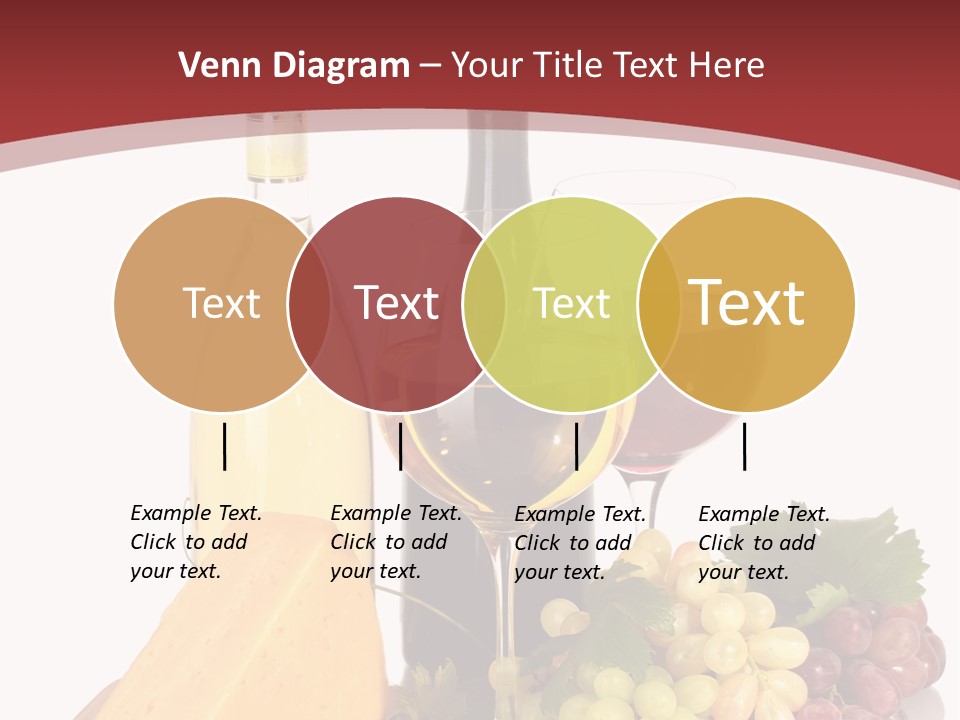 Venn Diagram – Your Title Text Here

Text

Text

Text

Text

Example Text. Click to add your text.

Example Text. Click to add your text.

Example Text. Click to add your text.

Example Text. Click to add your text.